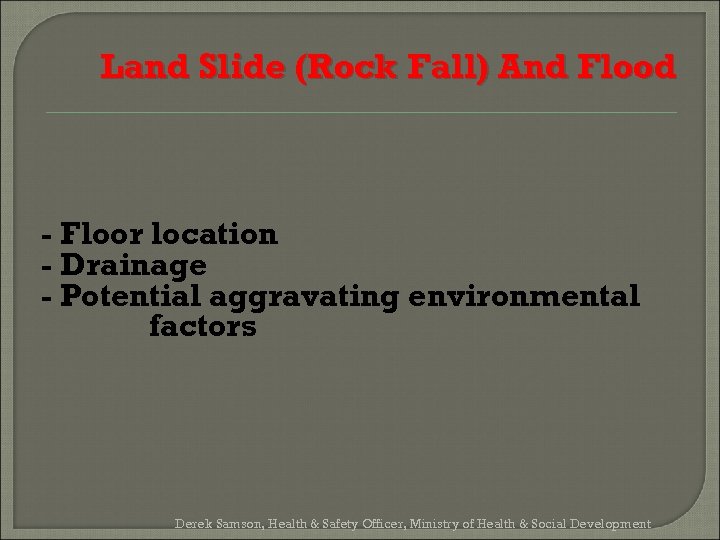 Land Slide (Rock Fall) And Flood

- Floor location
- Drainage
- Potential aggravating environmental factors

Derek Samson, Health & Safety Officer, Ministry of Health & Social Development